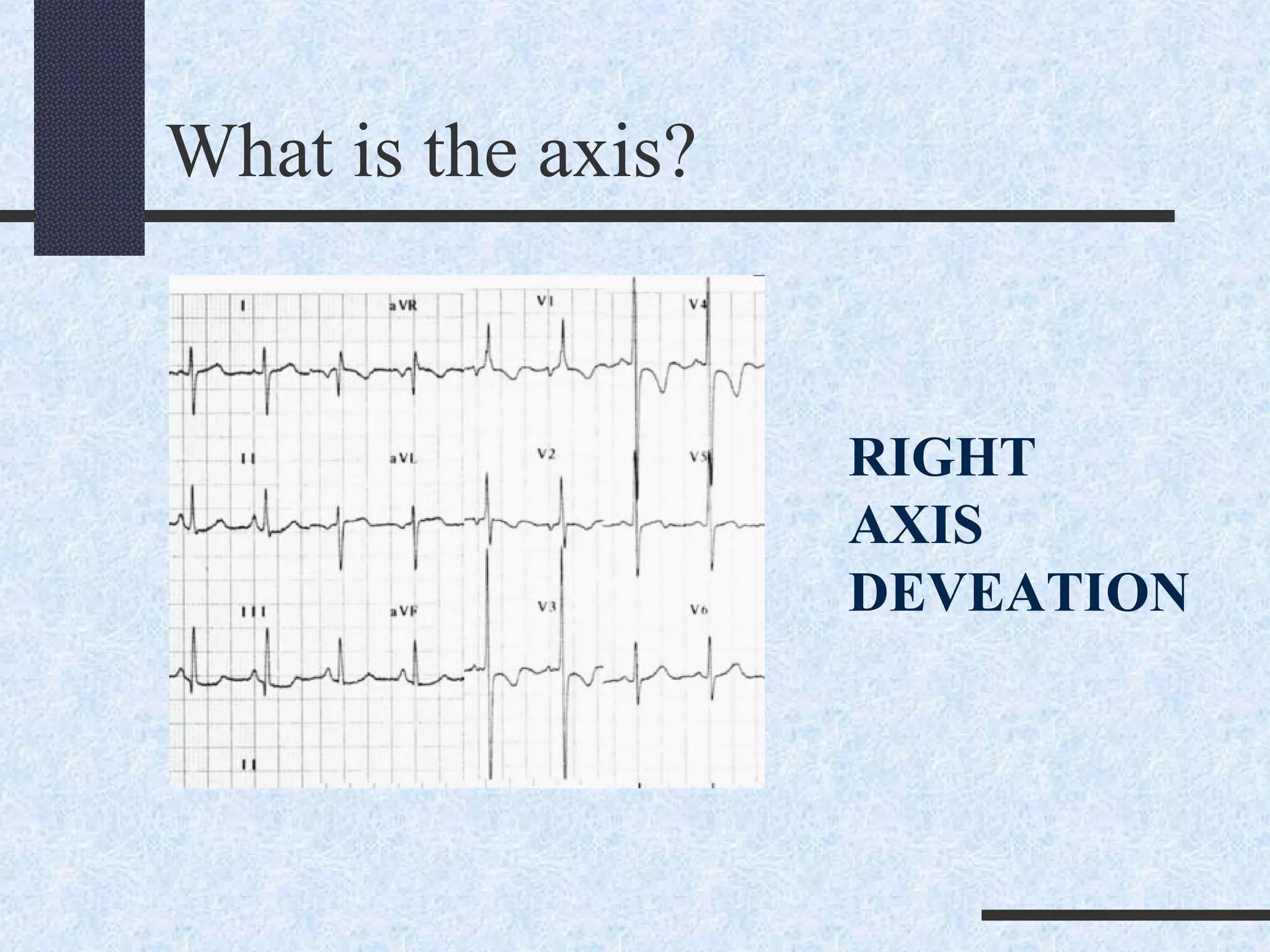 What is the axis?

I
aVR
V1
V4
II
aVL
V2
V5
III
aVF
V3
V6
II

RIGHT AXIS DEVEATION